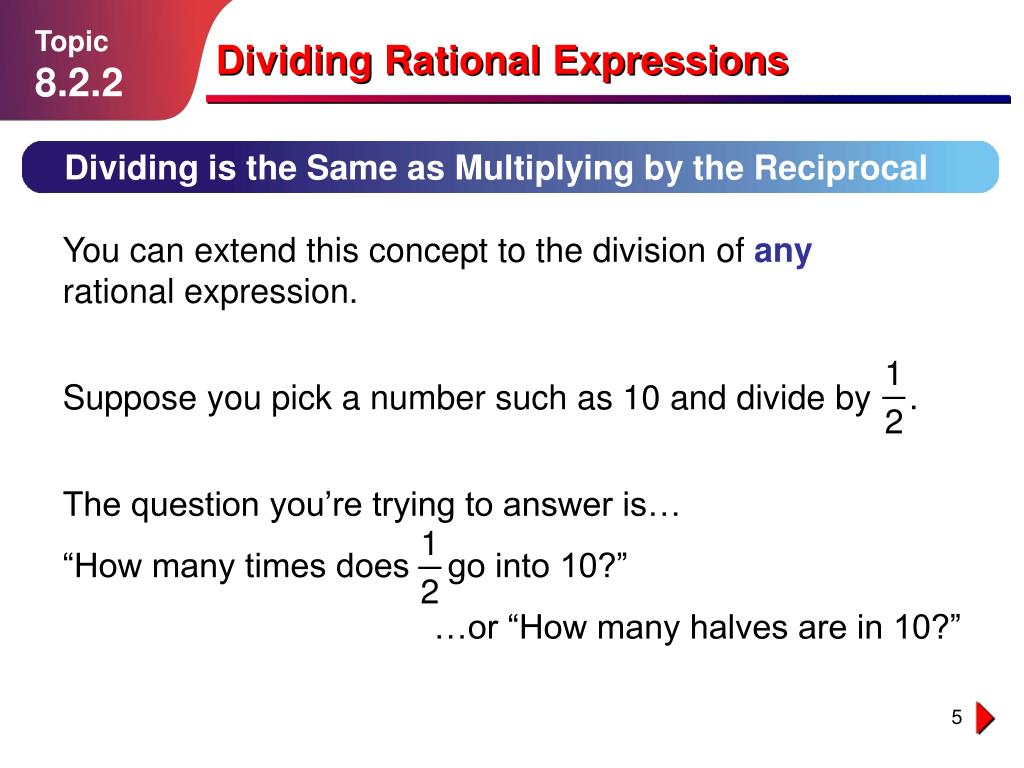 Topic
8.2.2

Dividing Rational Expressions

Dividing is the Same as Multiplying by the Reciprocal

You can extend this concept to the division of any rational expression.

Suppose you pick a number such as 10 and divide by $\frac{1}{2}$.

The question you’re trying to answer is…
“How many times does $\frac{1}{2}$ go into 10?”
…or “How many halves are in 10?”

5